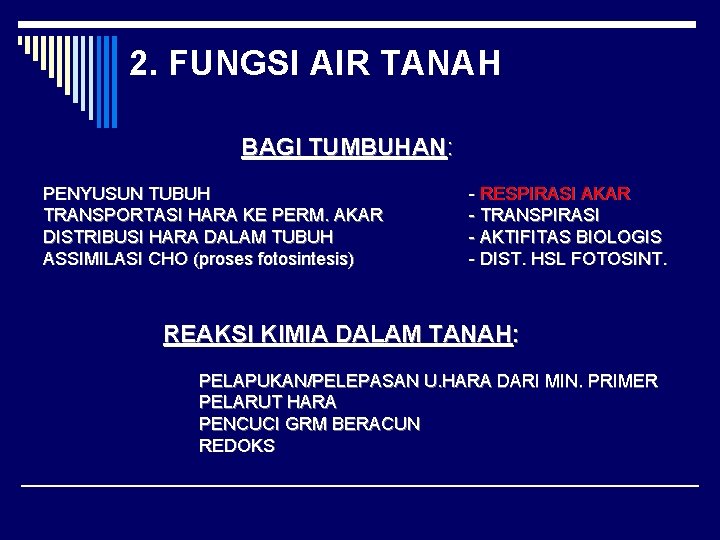 2. FUNGSI AIR TANAH

BAGI TUMBUHAN:

PENYUSUN TUBUH
TRANSPORTASI HARA KE PERM. AKAR
DISTRIBUSI HARA DALAM TUBUH
ASSIMILASI CHO (proses fotosintesis)

- RESPIRASI AKAR
- TRANSPIRASI
- AKTIFITAS BIOLOGIS
- DIST. HSL FOTOSINT.

REAKSI KIMIA DALAM TANAH:

PELAPUKAN/PELEPASAN U.HARA DARI MIN. PRIMER
PELARUT HARA
PENCUCI GRM BERACUN
REDOKS